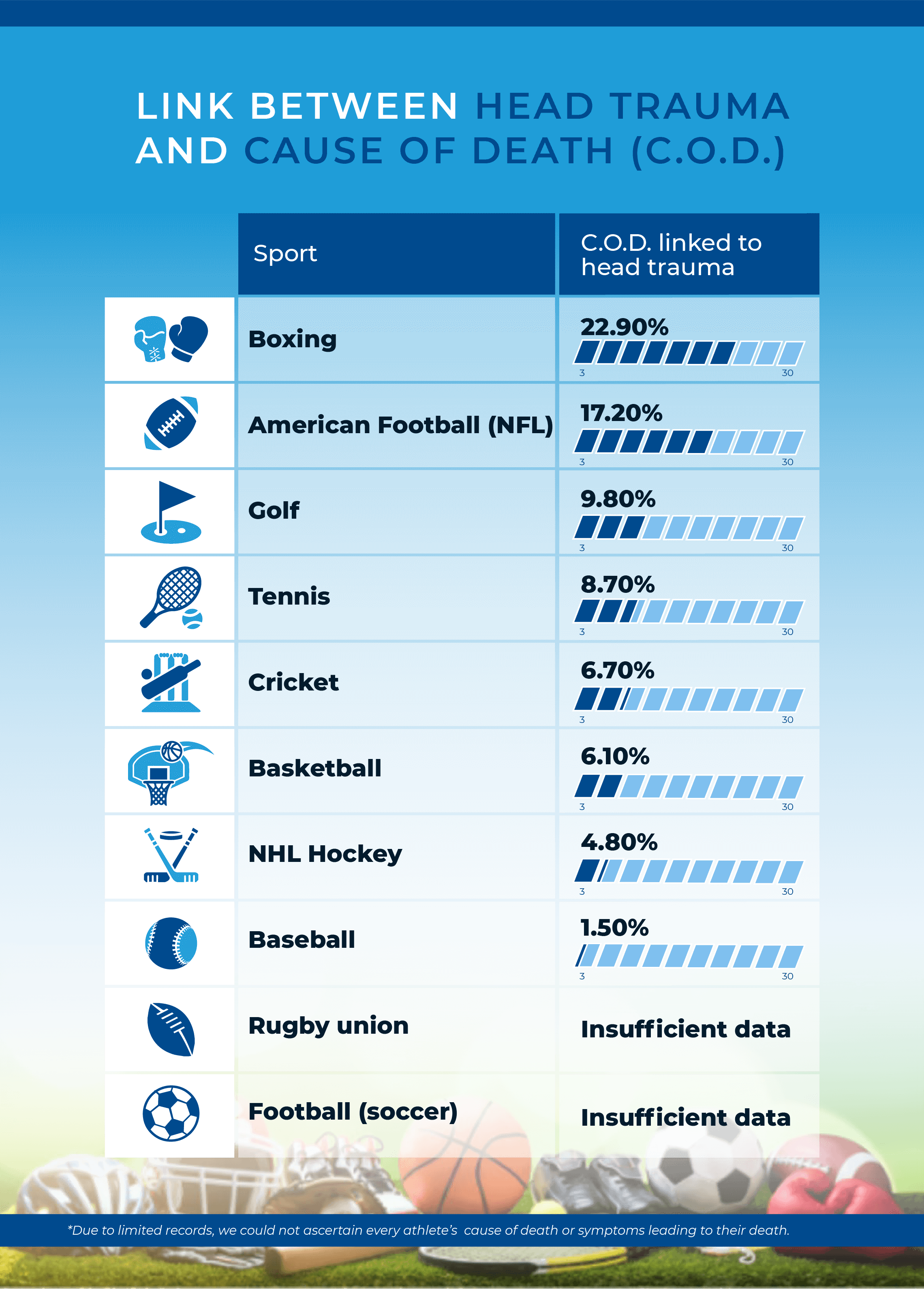 LINK BETWEEN HEAD TRAUMA AND CAUSE OF DEATH (C.O.D.)

| Sport | C.O.D. linked to head trauma |
|---|---|
| Boxing | 22.90% 3 30 |
| American Football (NFL) | 17.20% 3 30 |
| Golf | 9.80% 3 30 |
| Tennis | 8.70% 3 30 |
| Cricket | 6.70% 3 30 |
| Basketball | 6.10% 3 30 |
| NHL Hockey | 4.80% 3 30 |
| Baseball | 1.50% 3 30 |
| Rugby union | Insufficient data |
| Football (soccer) | Insufficient data |

*Due to limited records, we could not ascertain every athlete's cause of death or symptoms leading to their death.